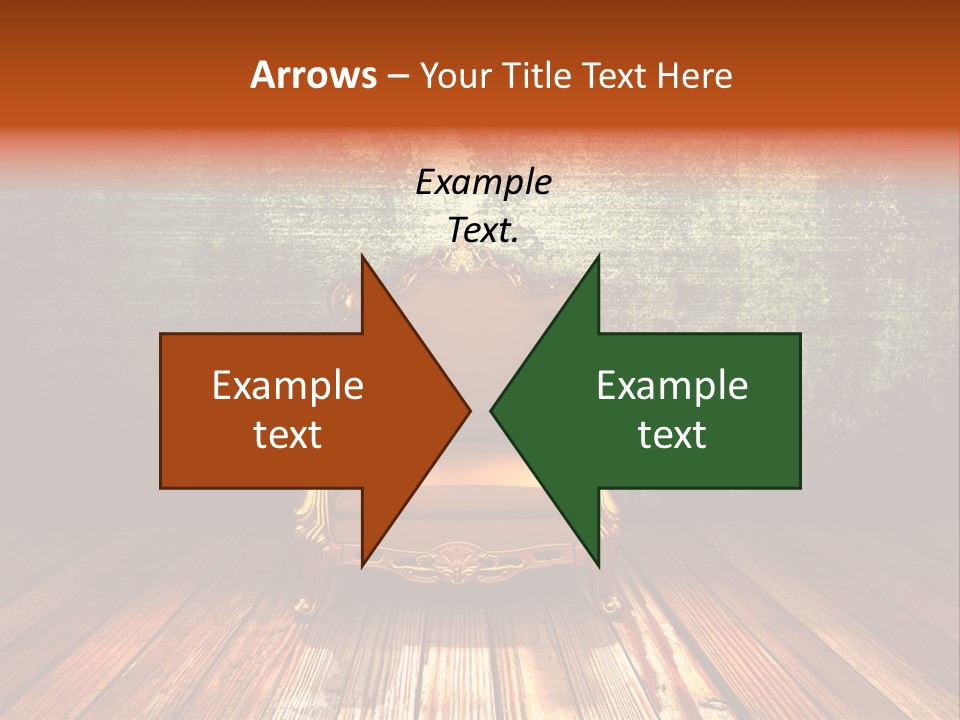 Arrows – Your Title Text Here

Example Text.

Example text

Example text